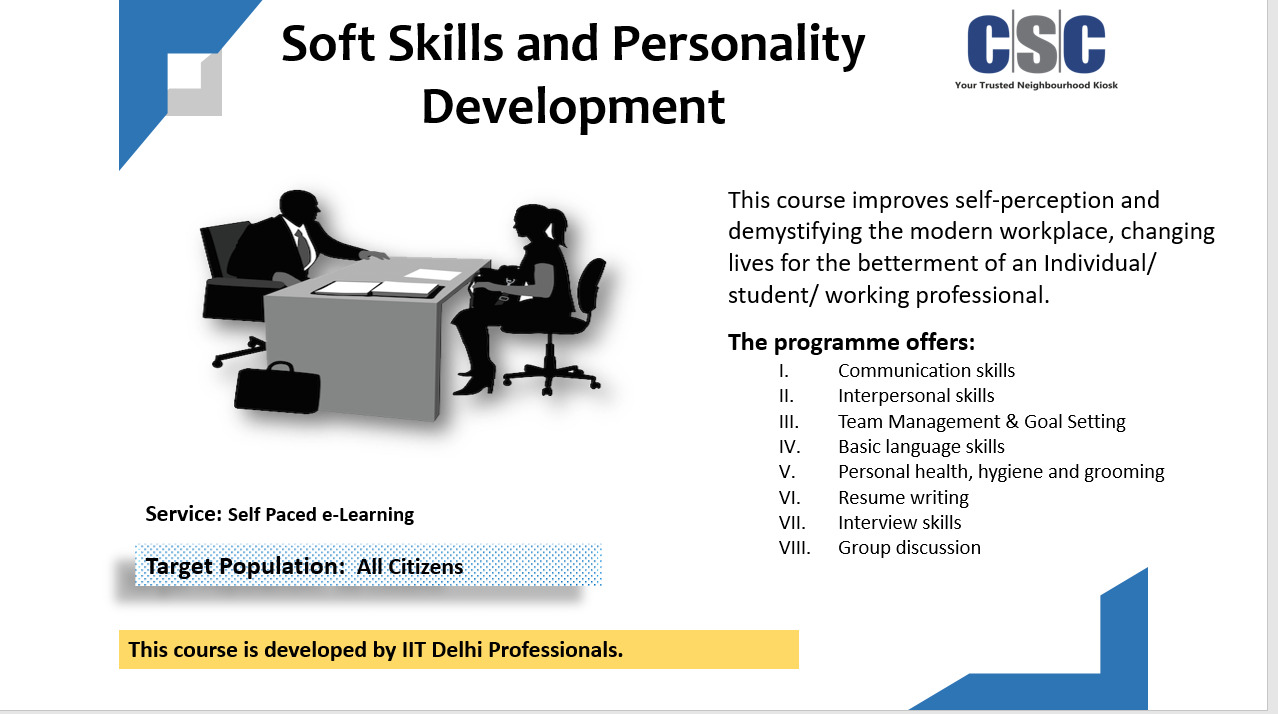 Soft Skills and Personality Development

CSC
Your Trusted Neighbourhood Kiosk

This course improves self-perception and demystifying the modern workplace, changing lives for the betterment of an Individual/ student/ working professional.

The programme offers:
I. Communication skills
II. Interpersonal skills
III. Team Management & Goal Setting
IV. Basic language skills
V. Personal health, hygiene and grooming
VI. Resume writing
VII. Interview skills
VIII. Group discussion

Service: Self Paced e-Learning

Target Population: All Citizens

This course is developed by IIT Delhi Professionals.